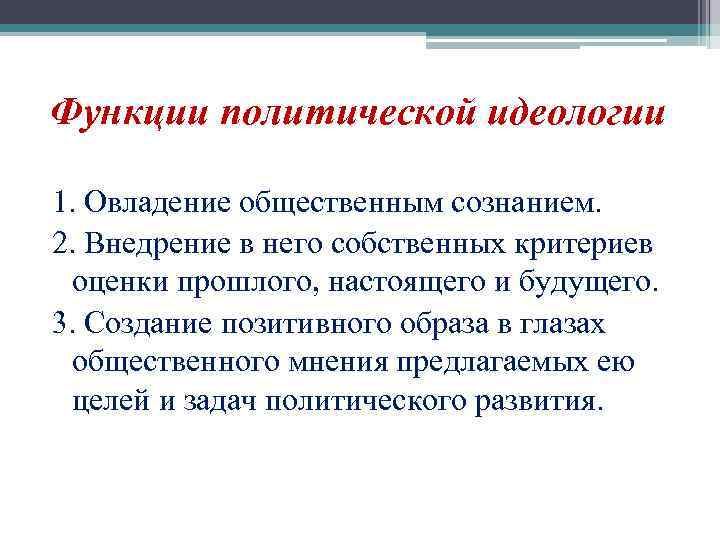 Функции политической идеологии

1. Овладение общественным сознанием.
2. Внедрение в него собственных критериев оценки прошлого, настоящего и будущего.
3. Создание позитивного образа в глазах общественного мнения предлагаемых ею целей и задач политического развития.